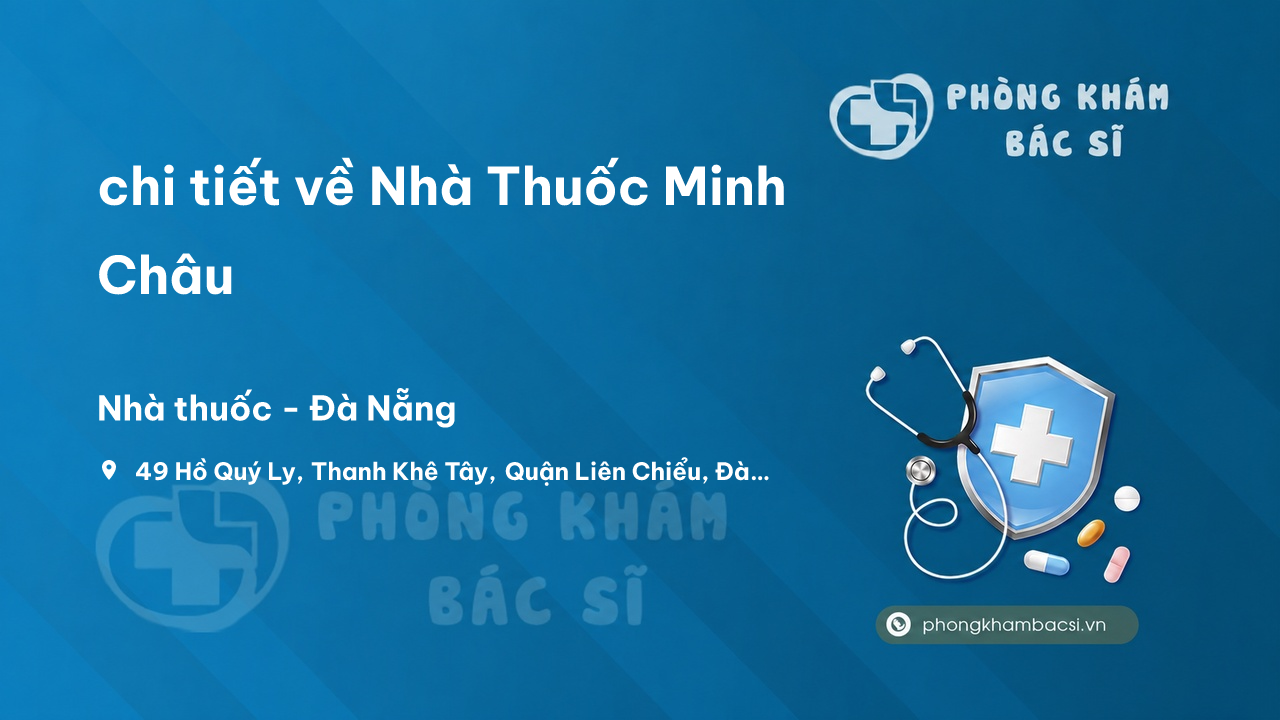 PHÒNG KHÁM BÁC SĨ

chi tiết về Nhà Thuốc Minh Châu

Nhà thuốc - Đà Nẵng

49 Hồ Quý Ly, Thanh Khê Tây, Quận Liên Chiểu, Đà...

PHÒNG KHÁM BÁC SĨ

phongkhambacsi.vn